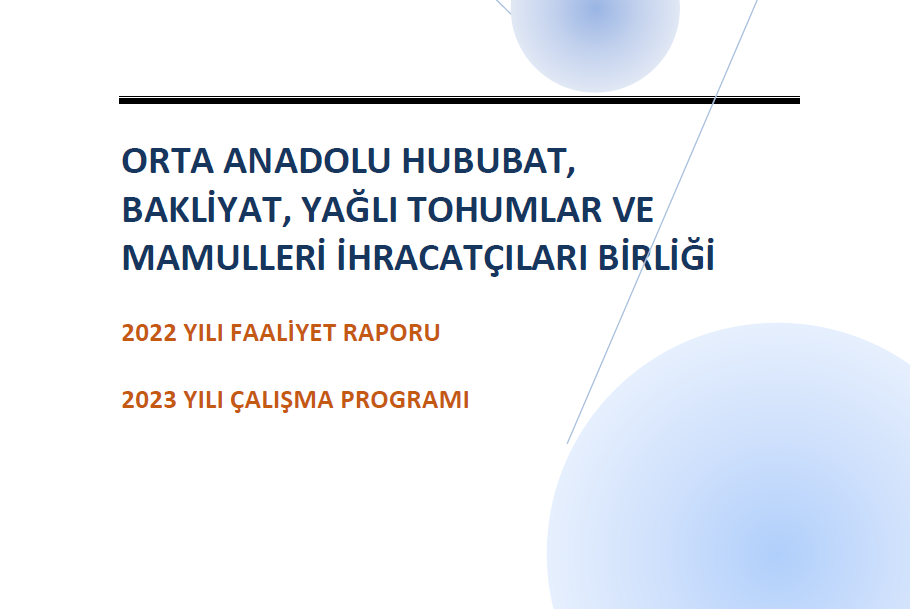 ORTA ANADOLU HUBUBAT, BAKLİYAT, YAĞLI TOHUMLAR VE MAMULLERİ İHRACATÇILARI BİRLİĞİ

2022 YILI FAALİYET RAPORU

2023 YILI ÇALIŞMA PROGRAMI